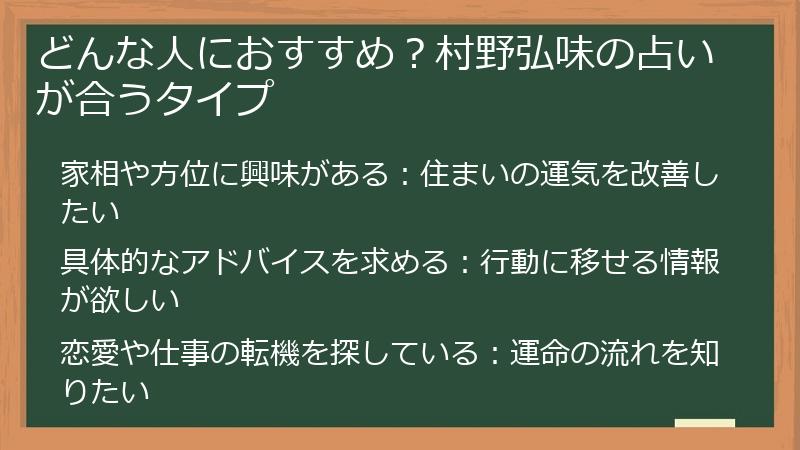 どんな人におすすめ？村野弘味の占いが合うタイプ

家相や方位に興味がある：住まいの運気を改善したい

具体的なアドバイスを求める：行動に移せる情報が欲しい

恋愛や仕事の転機を探している：運命の流れを知りたい